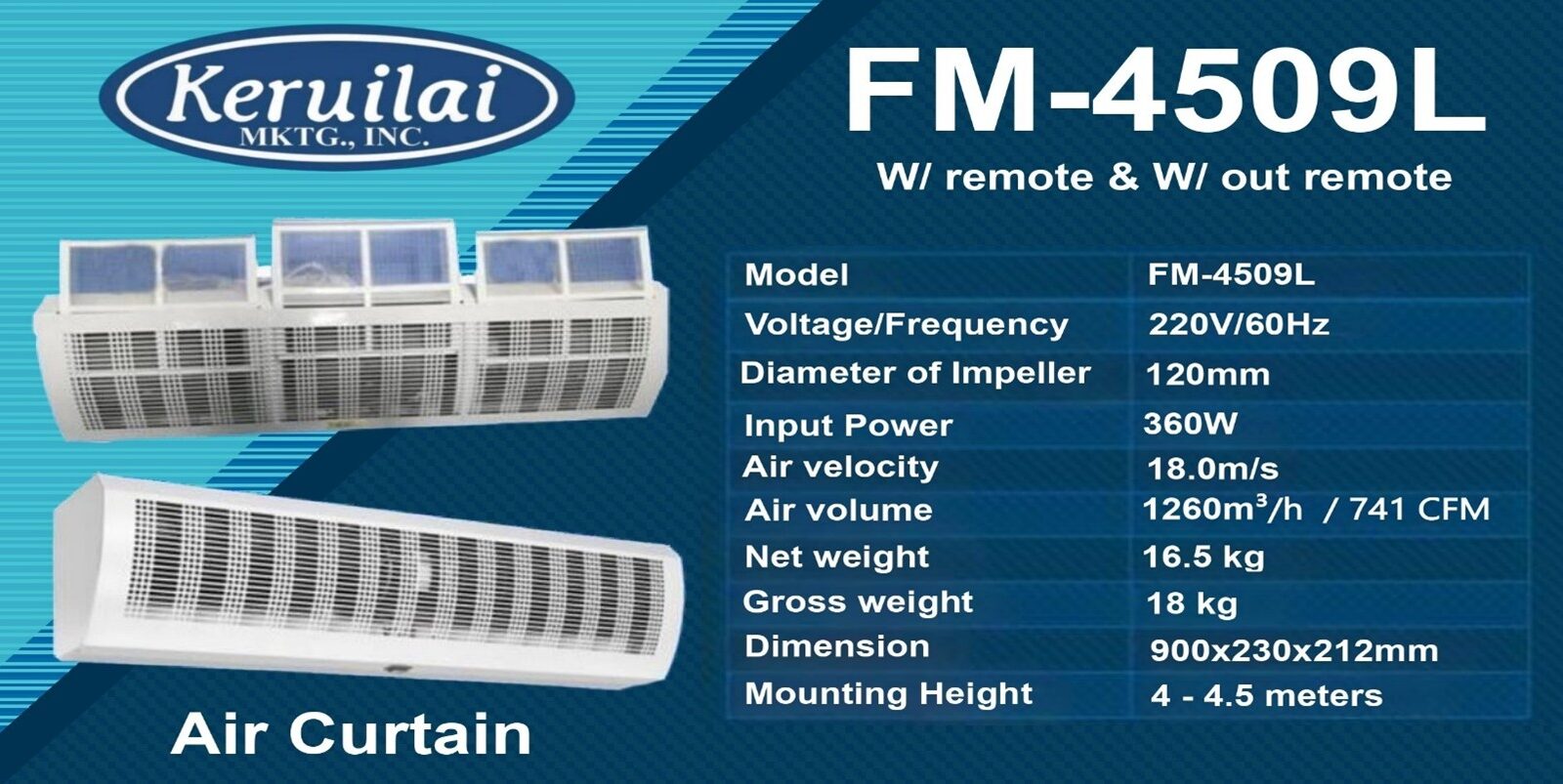 Keruilai
MKTG., INC.

FM-4509L
W/ remote & W/ out remote

| Model | FM-4509L |
|---|---|
| Voltage/Frequency | 220V/60Hz |
| Diameter of Impeller | 120mm |
| Input Power | 360W |
| Air velocity | 18.0m/s |
| Air volume | $1260m^3/h$ / 741 CFM |
| Net weight | 16.5 kg |
| Gross weight | 18 kg |
| Dimension | 900x230x212mm |
| Mounting Height | 4 - 4.5 meters |

Air Curtain